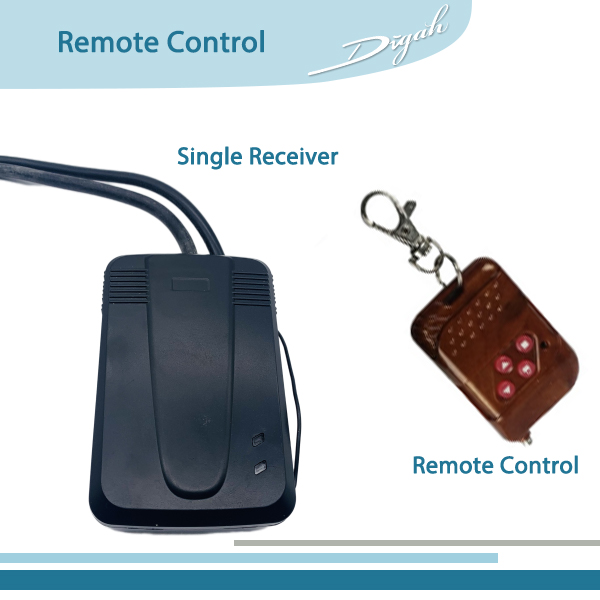 Remote Control

Digah

Single Receiver

Remote Control